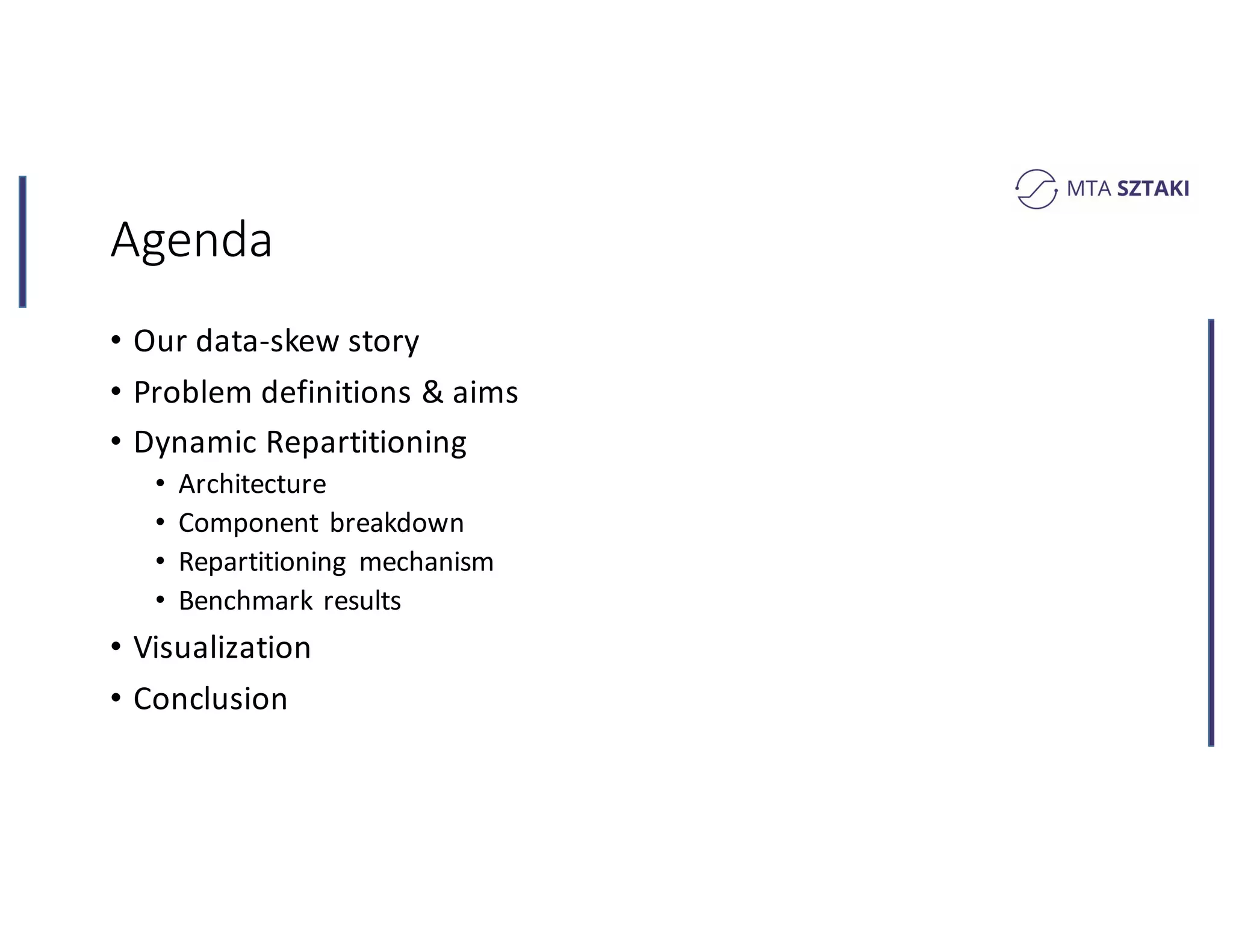 MTA SZTAKI

Agenda

• Our data-skew story
• Problem definitions & aims
• Dynamic Repartitioning
  • Architecture
  • Component breakdown
  • Repartitioning mechanism
  • Benchmark results
• Visualization
• Conclusion